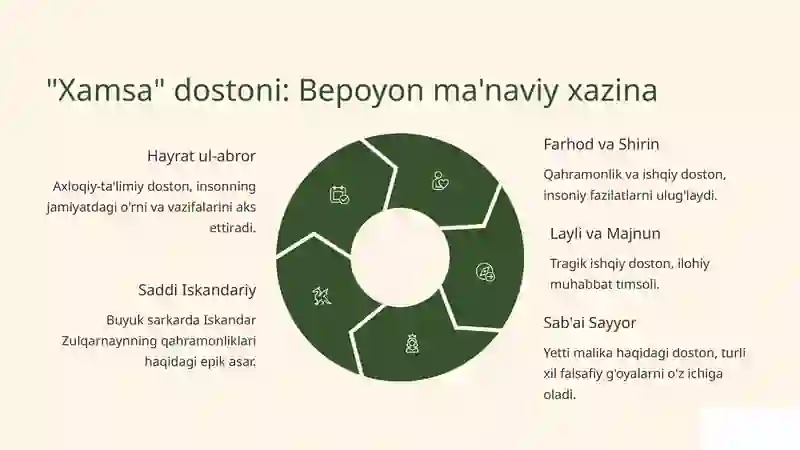 "Xamsa" dostoni: Bepoyon ma'naviy xazina

Hayrat ul-abror

Axloqiy-ta'limiy doston, insonning jamiyatdagi o'rni va vazifalarini aks ettiradi.

Saddi Iskandariy

Buyuk sarkarda Iskandar Zulqarnaynning qahramonliklari haqidagi epik asar.

Farhod va Shirin

Qahramonlik va ishqiy doston, insoniy fazilatlarni ulug'laydi.

Layli va Majnun

Tragik ishqiy doston, ilohiy muhabbat timsoli.

Sab'ai Sayyor

Yetti malika haqidagi doston, turli xil falsafiy g'oyalarni o'z ichiga oladi.